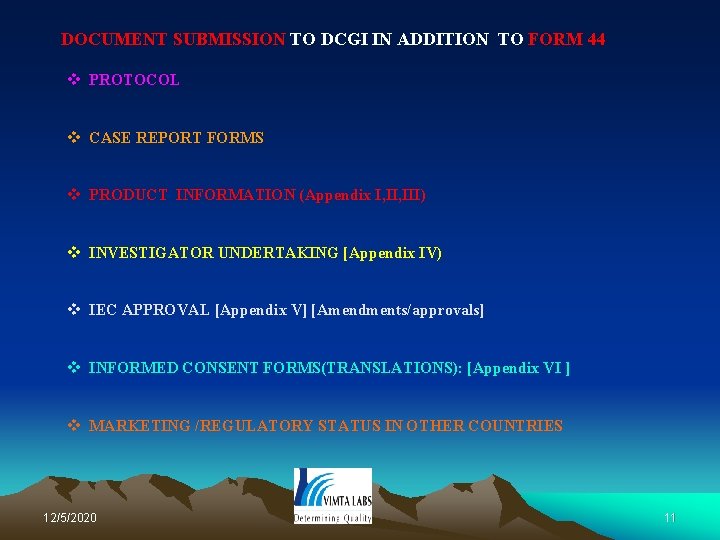 DOCUMENT SUBMISSION TO DCGI IN ADDITION TO FORM 44

❖ PROTOCOL

❖ CASE REPORT FORMS

❖ PRODUCT INFORMATION (Appendix I,II,III)

❖ INVESTIGATOR UNDERTAKING [Appendix IV)

❖ IEC APPROVAL [Appendix V] [Amendments/approvals]

❖ INFORMED CONSENT FORMS(TRANSLATIONS): [Appendix VI ]

❖ MARKETING /REGULATORY STATUS IN OTHER COUNTRIES

VIMTA LABS
Determining Quality

12/5/2020

11